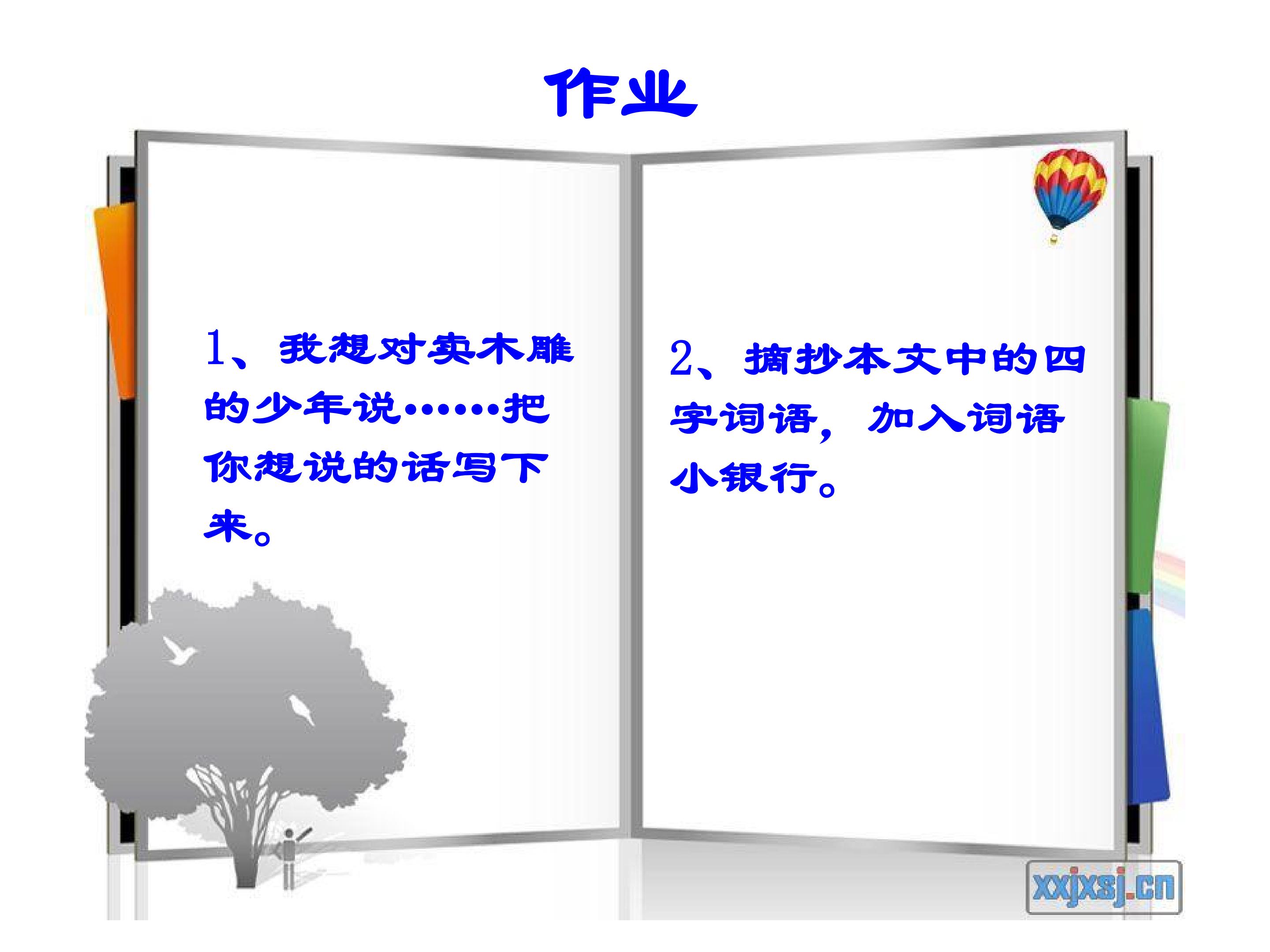 作业

1、我想对卖木雕的少年说……把你想说的话写下来。

2、摘抄本文中的四字词语，加入词语小银行。

xxjxsj.cn